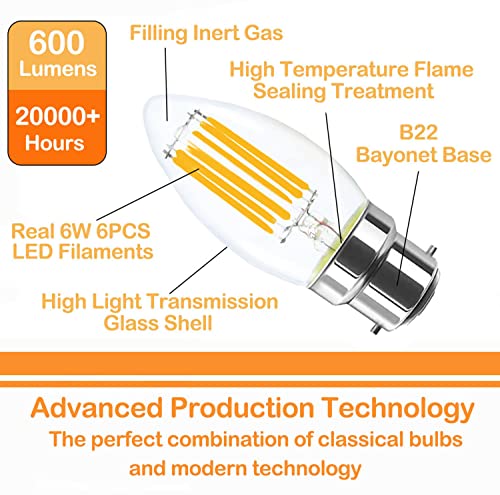 600
Lumens

20000+
Hours

Filling Inert Gas

High Temperature Flame Sealing Treatment

B22
Bayonet Base

Real 6W 6PCS
LED Filaments

High Light Transmission
Glass Shell

Advanced Production Technology

The perfect combination of classical bulbs and modern technology